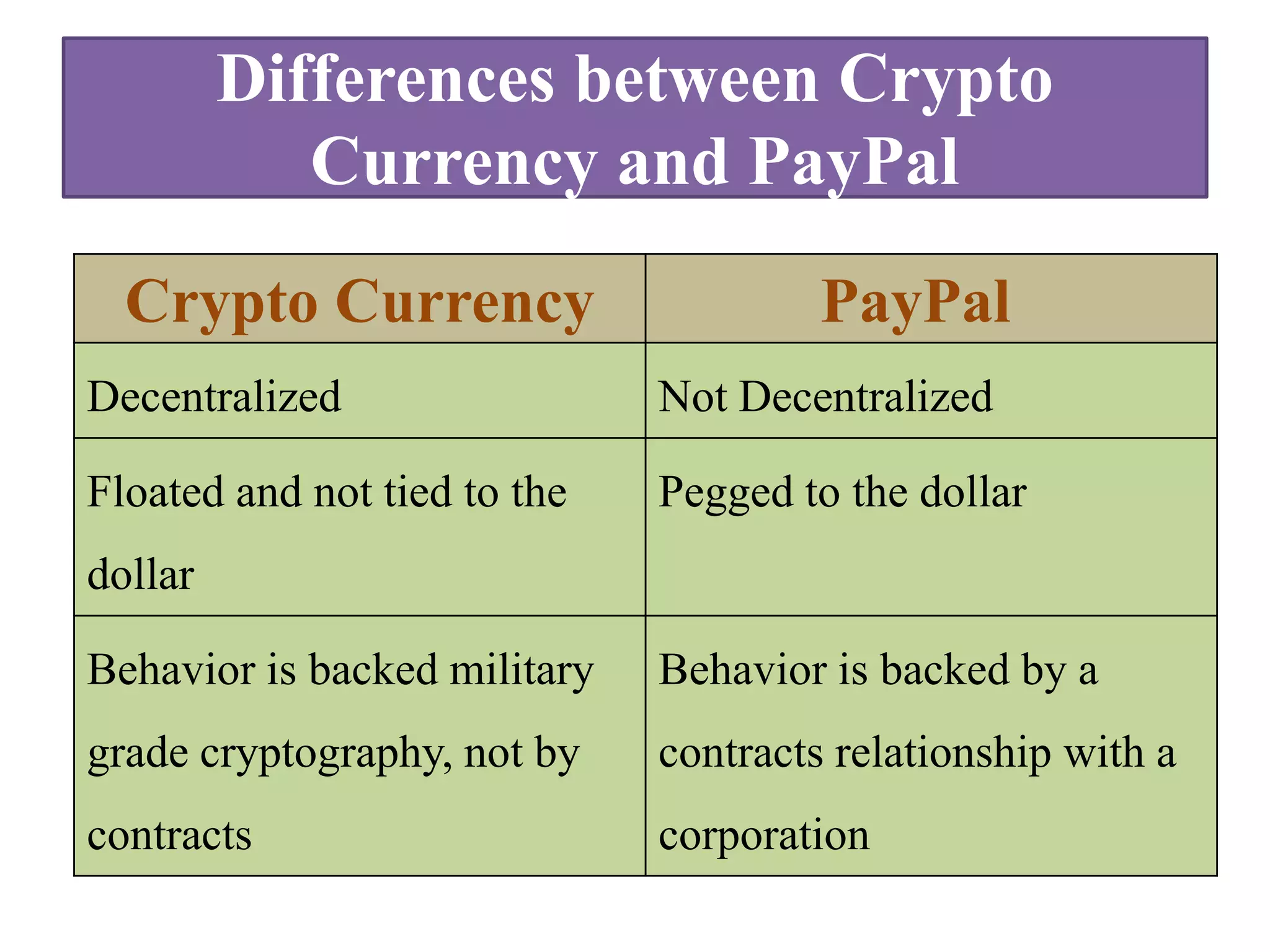 Differences between Crypto Currency and PayPal

| Crypto Currency | PayPal |
|---|---|
| Decentralized | Not Decentralized |
| Floated and not tied to the dollar | Pegged to the dollar |
| Behavior is backed military grade cryptography, not by contracts | Behavior is backed by a contracts relationship with a corporation |